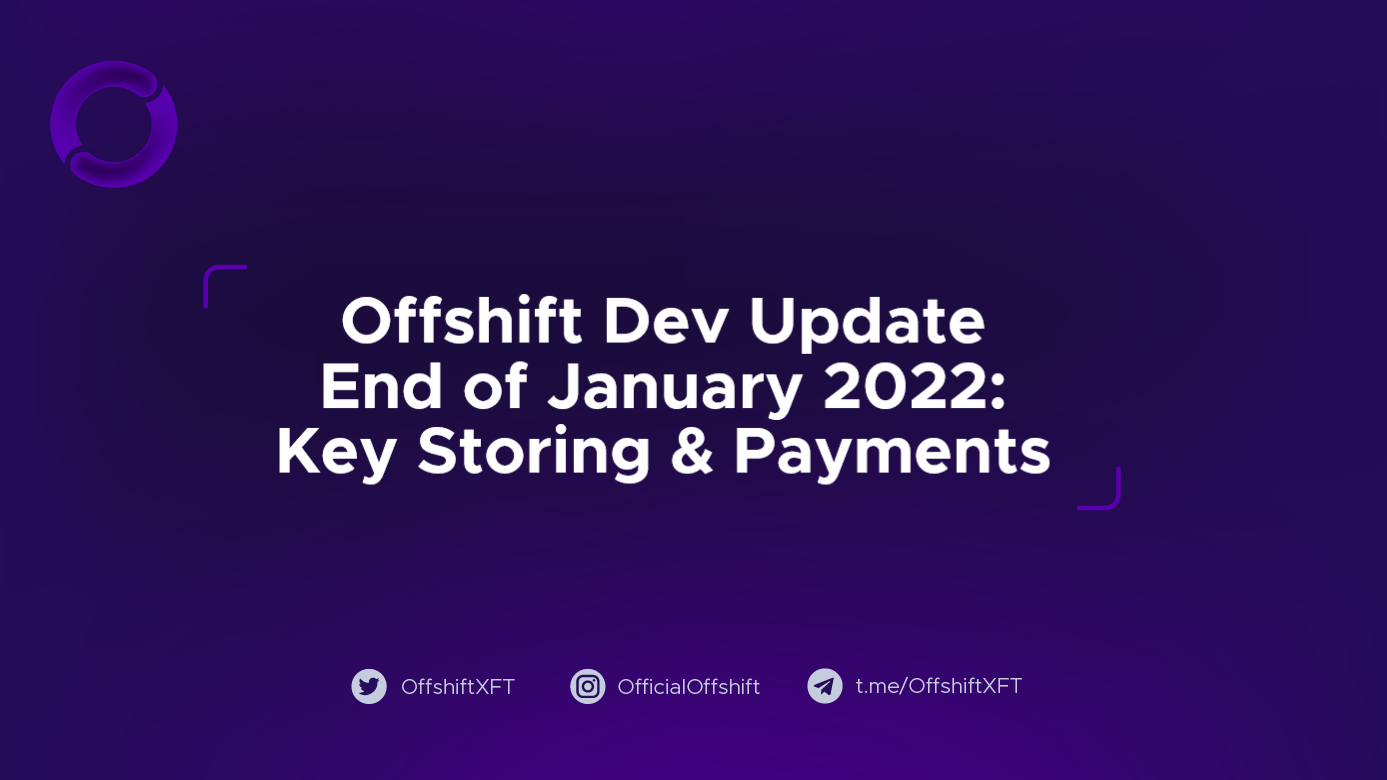 Offshift Dev Update
End of January 2022:
Key Storing & Payments

OffshiftXFT OfficialOffshift t.me/OffshiftXFT